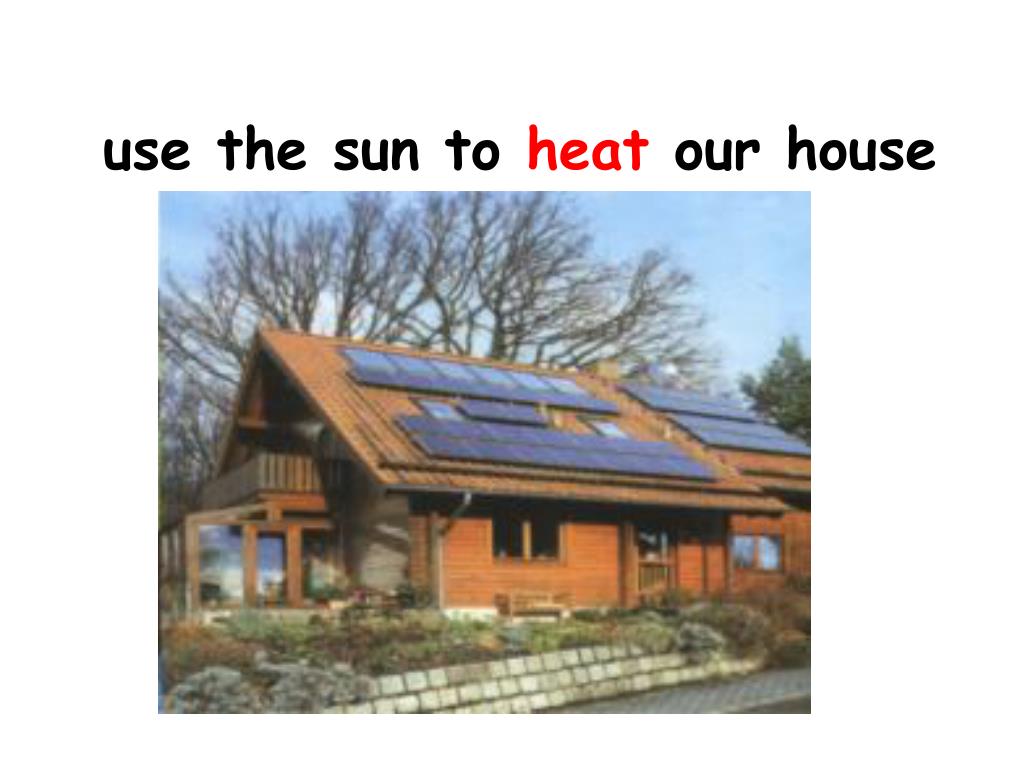 use the sun to heat our house